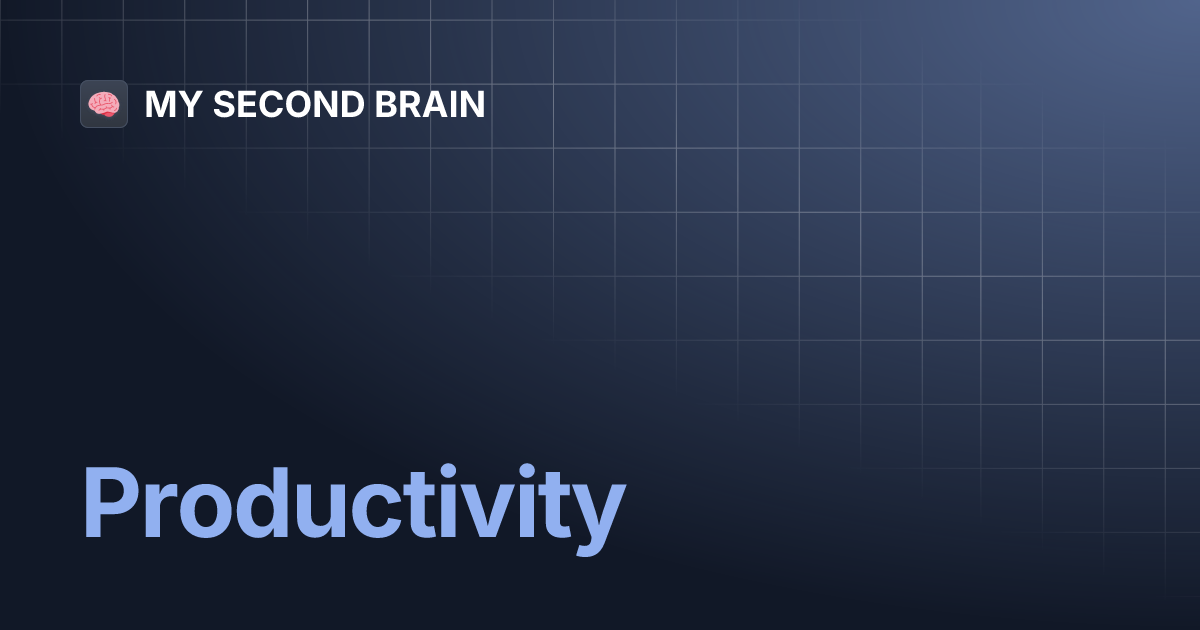 MY SECOND BRAIN

Productivity